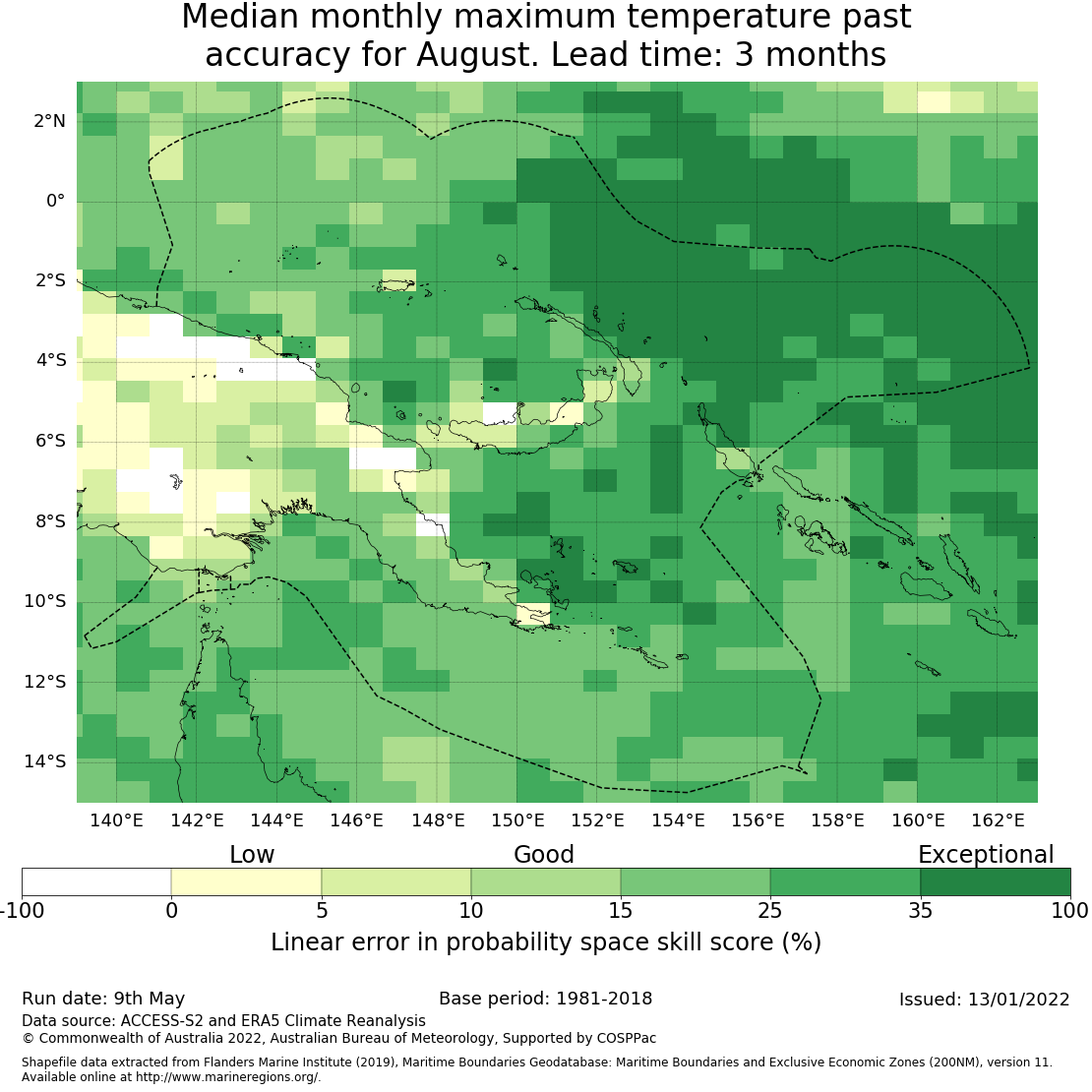 Median monthly maximum temperature past accuracy for August. Lead time: 3 months

2°N
0°
2°S
4°S
6°S
8°S
10°S
12°S
14°S

140°E 142°E 144°E 146°E 148°E 150°E 152°E 154°E 156°E 158°E 160°E 162°E

Low Good Exceptional

-100 0 5 10 15 25 35 100

Linear error in probability space skill score (%)

Run date: 9th May
Base period: 1981-2018
Issued: 13/01/2022
Data source: ACCESS-S2 and ERA5 Climate Reanalysis
© Commonwealth of Australia 2022, Australian Bureau of Meteorology, Supported by COSPPac

Shapefile data extracted from Flanders Marine Institute (2019), Maritime Boundaries Geodatabase: Maritime Boundaries and Exclusive Economic Zones (200NM), version 11. Available online at http://www.marineregions.org/.